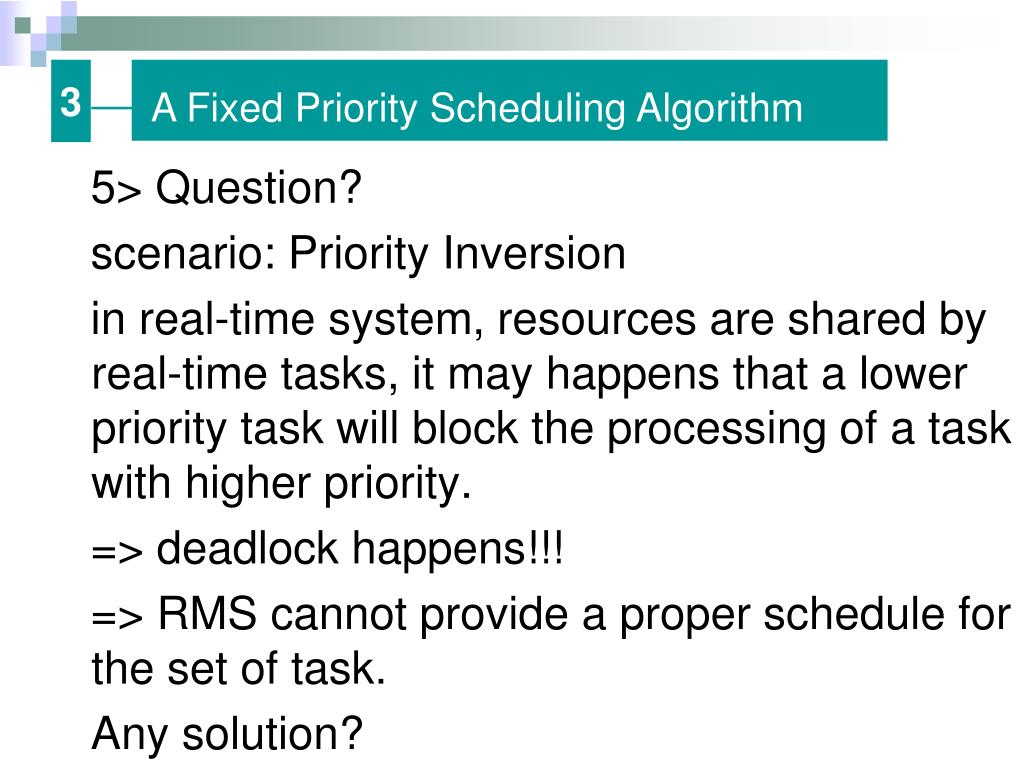 3

A Fixed Priority Scheduling Algorithm

5> Question?

scenario: Priority Inversion

in real-time system, resources are shared by real-time tasks, it may happens that a lower priority task will block the processing of a task with higher priority.

=> deadlock happens!!!

=> RMS cannot provide a proper schedule for the set of task.

Any solution?